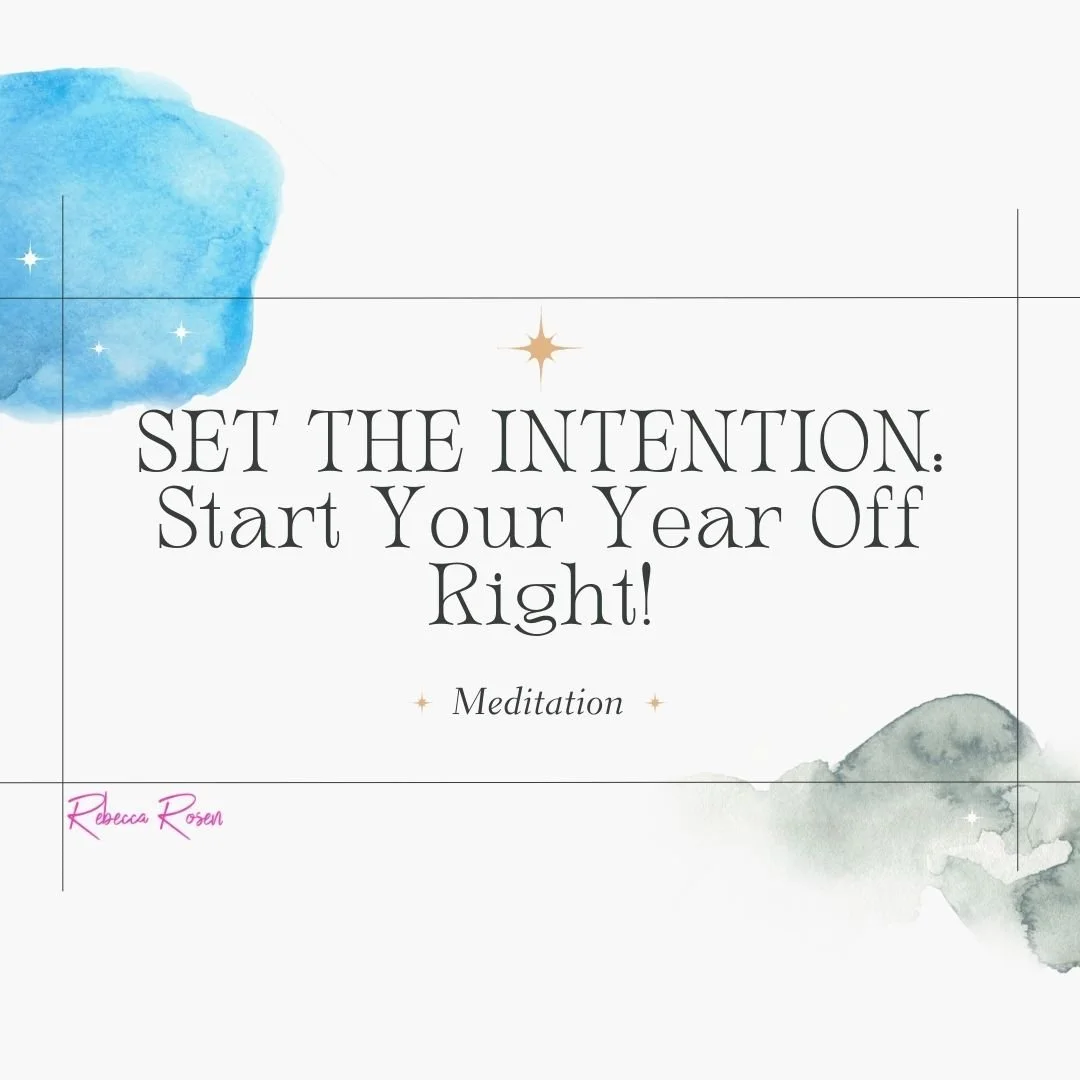 SET THE INTENTION: Start Your Year Off Right!

Meditation

Rebecca Rosen